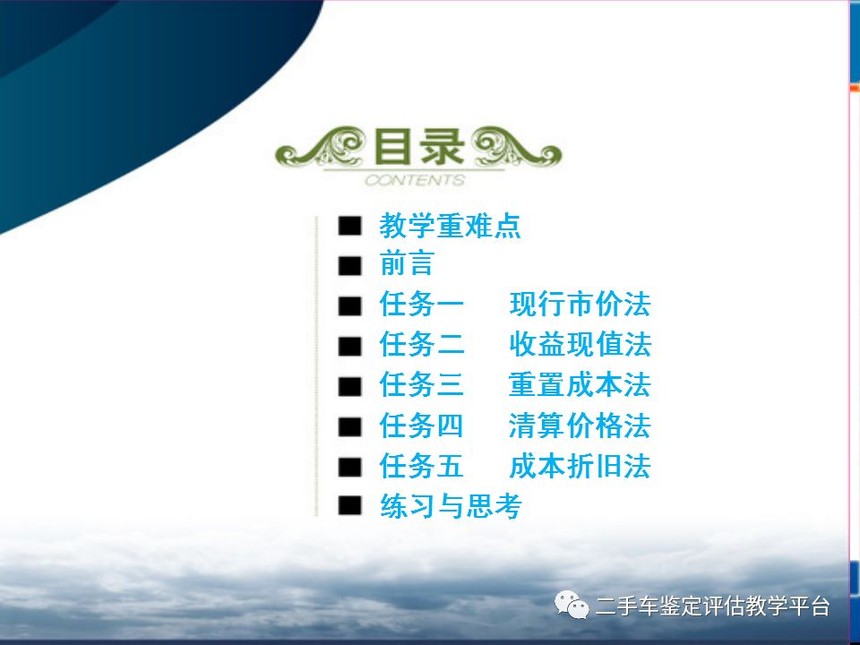 目录
CONTENTS

■ 教学重难点
■ 前言
■ 任务一　现行市价法
■ 任务二　收益现值法
■ 任务三　重置成本法
■ 任务四　清算价格法
■ 任务五　成本折旧法
■ 练习与思考

二手车鉴定评估教学平台